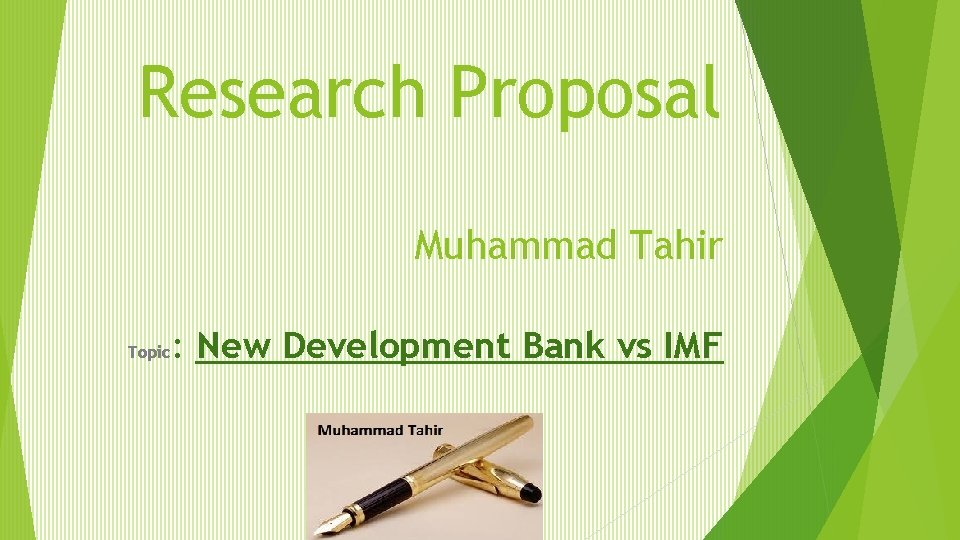 Research Proposal

Muhammad Tahir

Topic: New Development Bank vs IMF

Muhammad Tahir